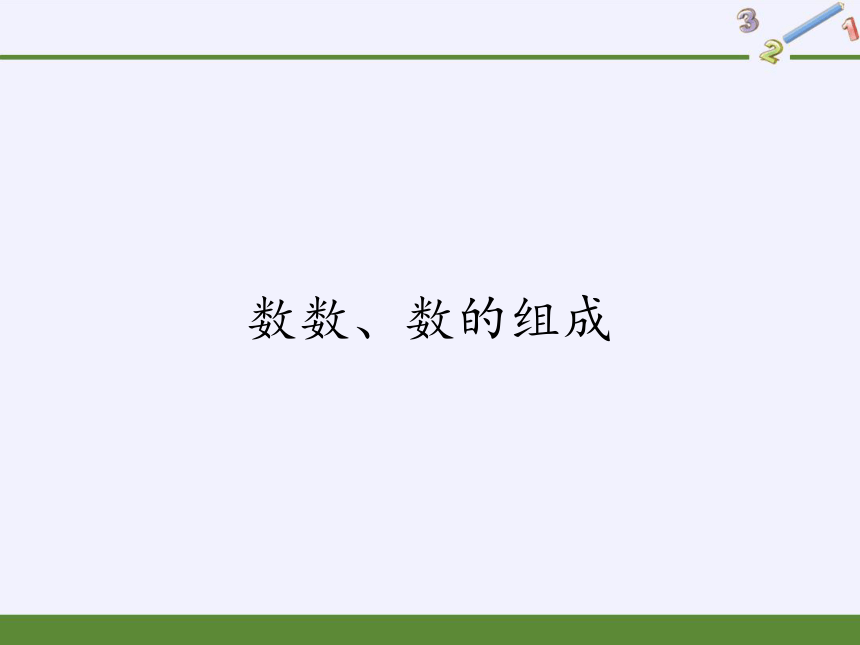 3 2 1

数数、数的组成